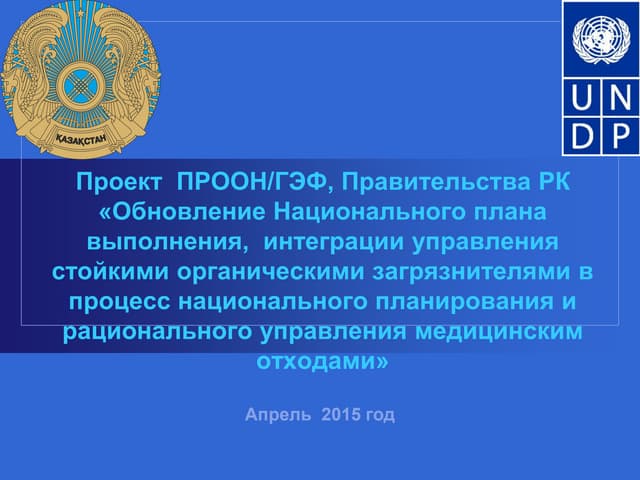 ҚАЗАҚСТАН

U N
D P

Проект ПРООН/ГЭФ, Правительства РК «Обновление Национального плана выполнения, интеграции управления стойкими органическими загрязнителями в процесс национального планирования и рационального управления медицинским отходами»

Апрель 2015 год